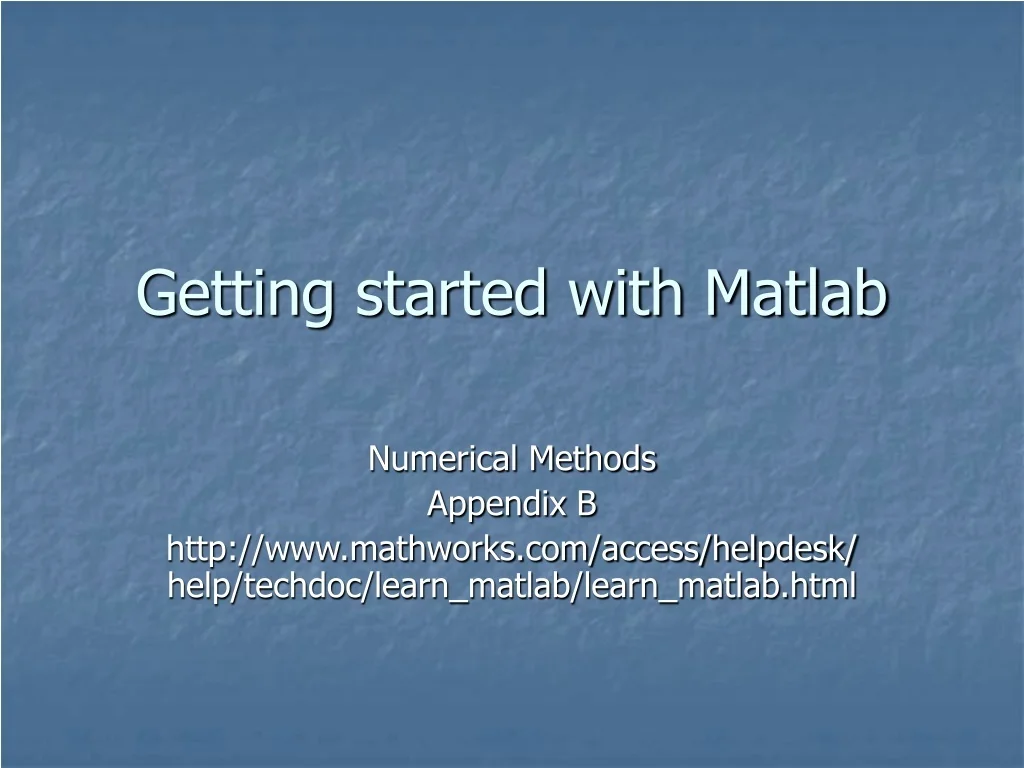 Getting started with Matlab

Numerical Methods
Appendix B
http://www.mathworks.com/access/helpdesk/help/techdoc/learn_matlab/learn_matlab.html